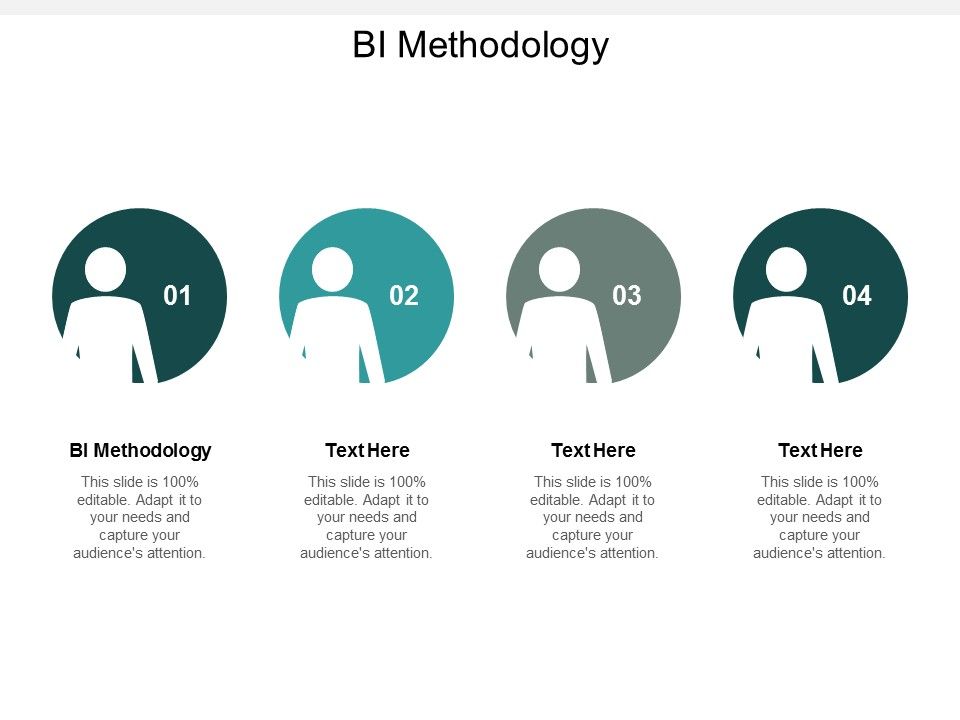 BI Methodology

01

02

03

04

BI Methodology

This slide is 100% editable. Adapt it to your needs and capture your audience's attention.

Text Here

This slide is 100% editable. Adapt it to your needs and capture your audience's attention.

Text Here

This slide is 100% editable. Adapt it to your needs and capture your audience's attention.

Text Here

This slide is 100% editable. Adapt it to your needs and capture your audience's attention.